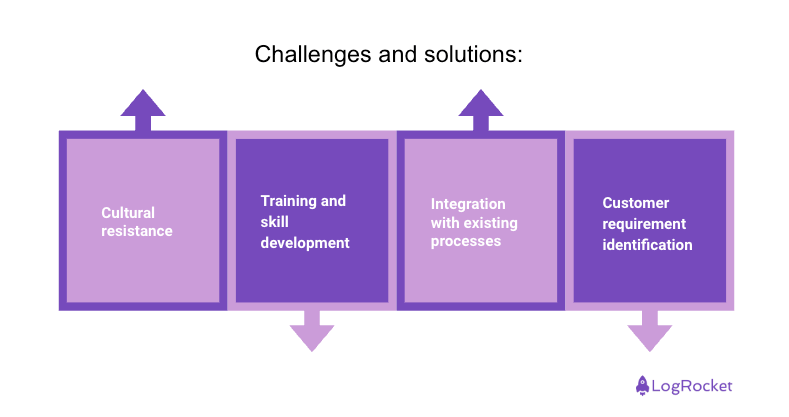 Challenges and solutions:

Cultural resistance

Training and skill development

Integration with existing processes

Customer requirement identification

LogRocket